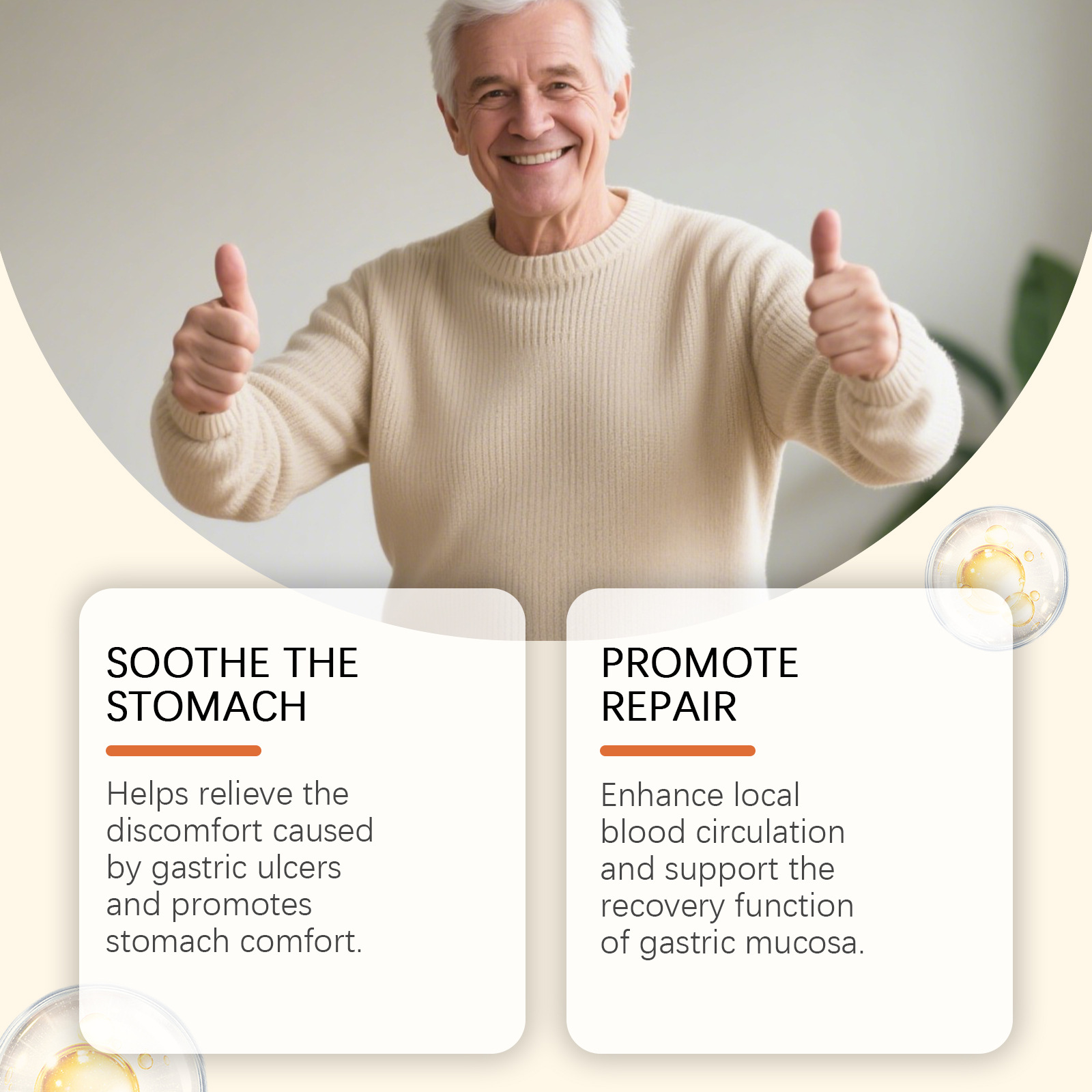 SOOTHE THE STOMACH

Helps relieve the discomfort caused by gastric ulcers and promotes stomach comfort.

PROMOTE REPAIR

Enhance local blood circulation and support the recovery function of gastric mucosa.